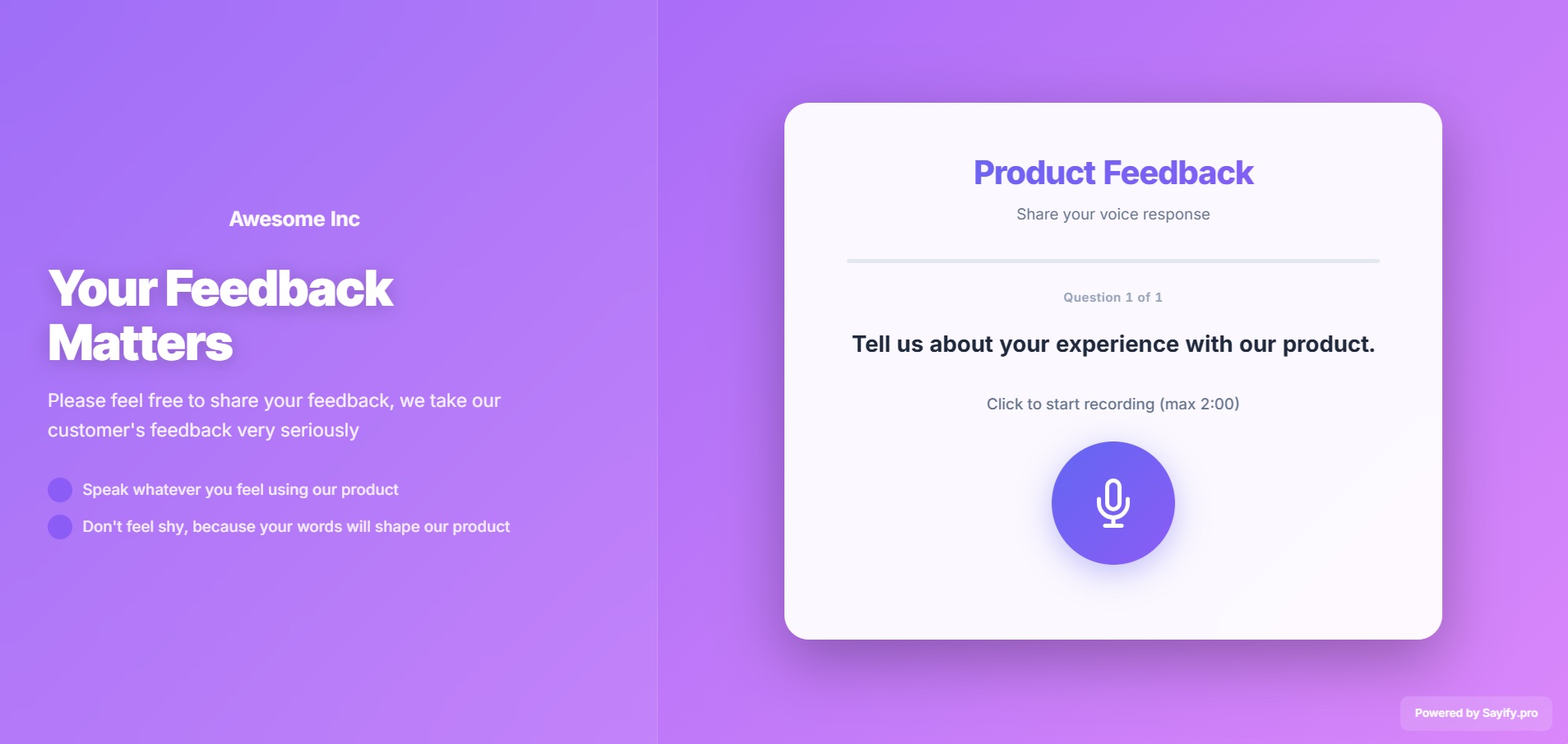 Awesome Inc

Your Feedback Matters

Please feel free to share your feedback, we take our customer's feedback very seriously

Speak whatever you feel using our product

Don't feel shy, because your words will shape our product

Product Feedback

Share your voice response

Question 1 of 1

Tell us about your experience with our product.

Click to start recording (max 2:00)

Powered by Sayify.pro